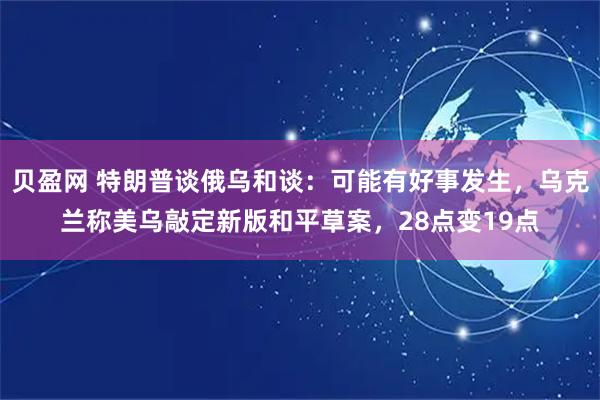 贝盈网 特朗普谈俄乌和谈：可能有好事发生，乌克兰称美乌敲定新版和平草案，28点变19点